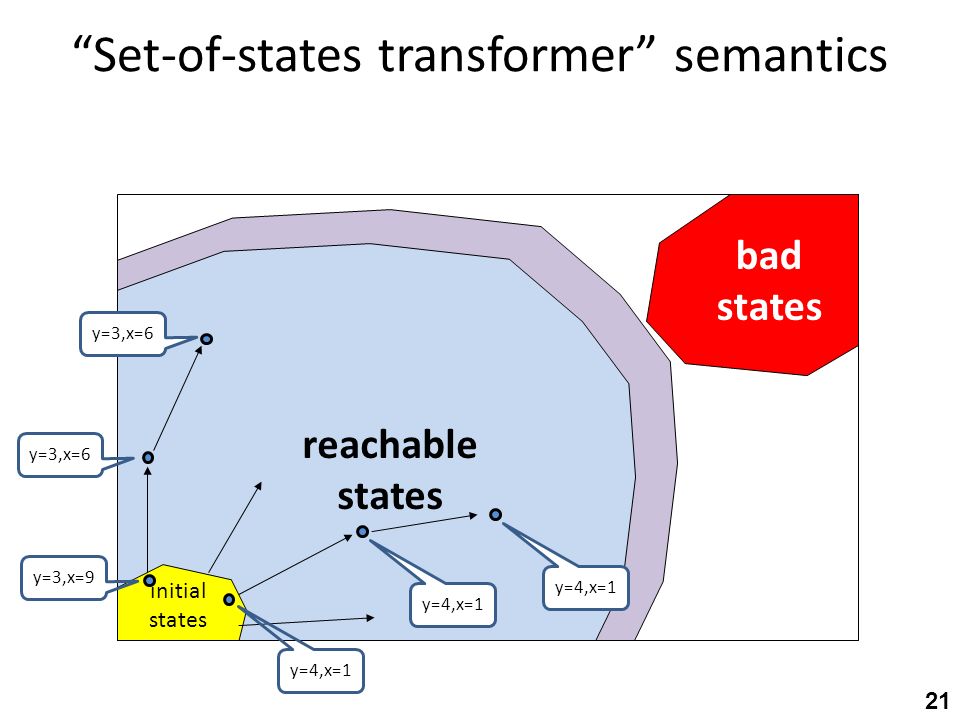 “Set-of-states transformer” semantics

bad states

y=3,x=6

y=3,x=6

reachable states

y=3,x=9

initial states

y=4,x=1

y=4,x=1

y=4,x=1

21